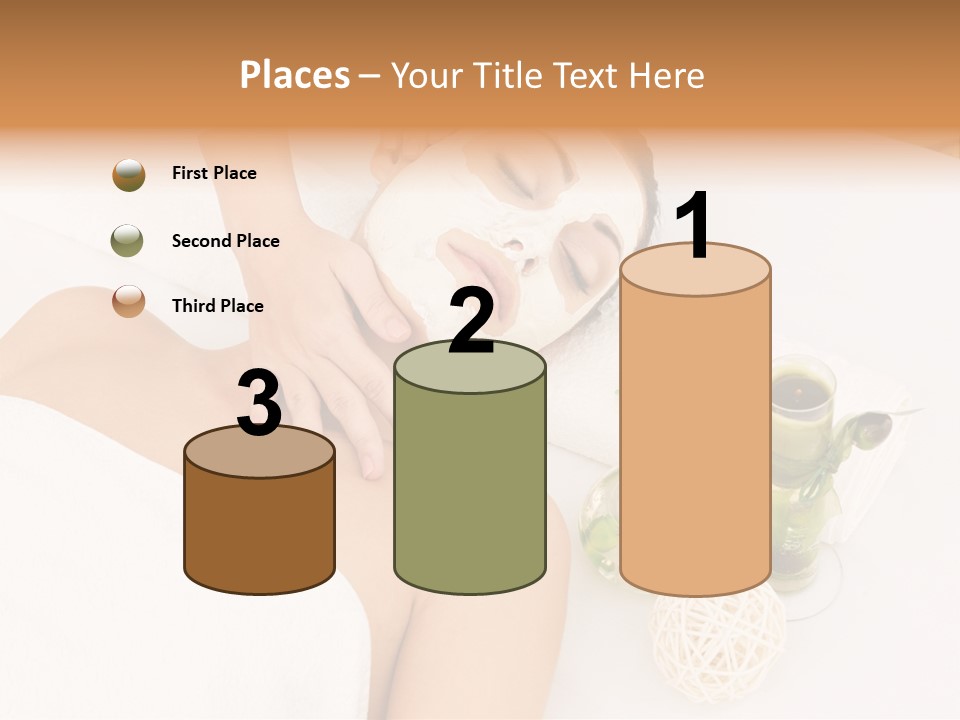 Places – Your Title Text Here

First Place

Second Place

Third Place

3

2

1